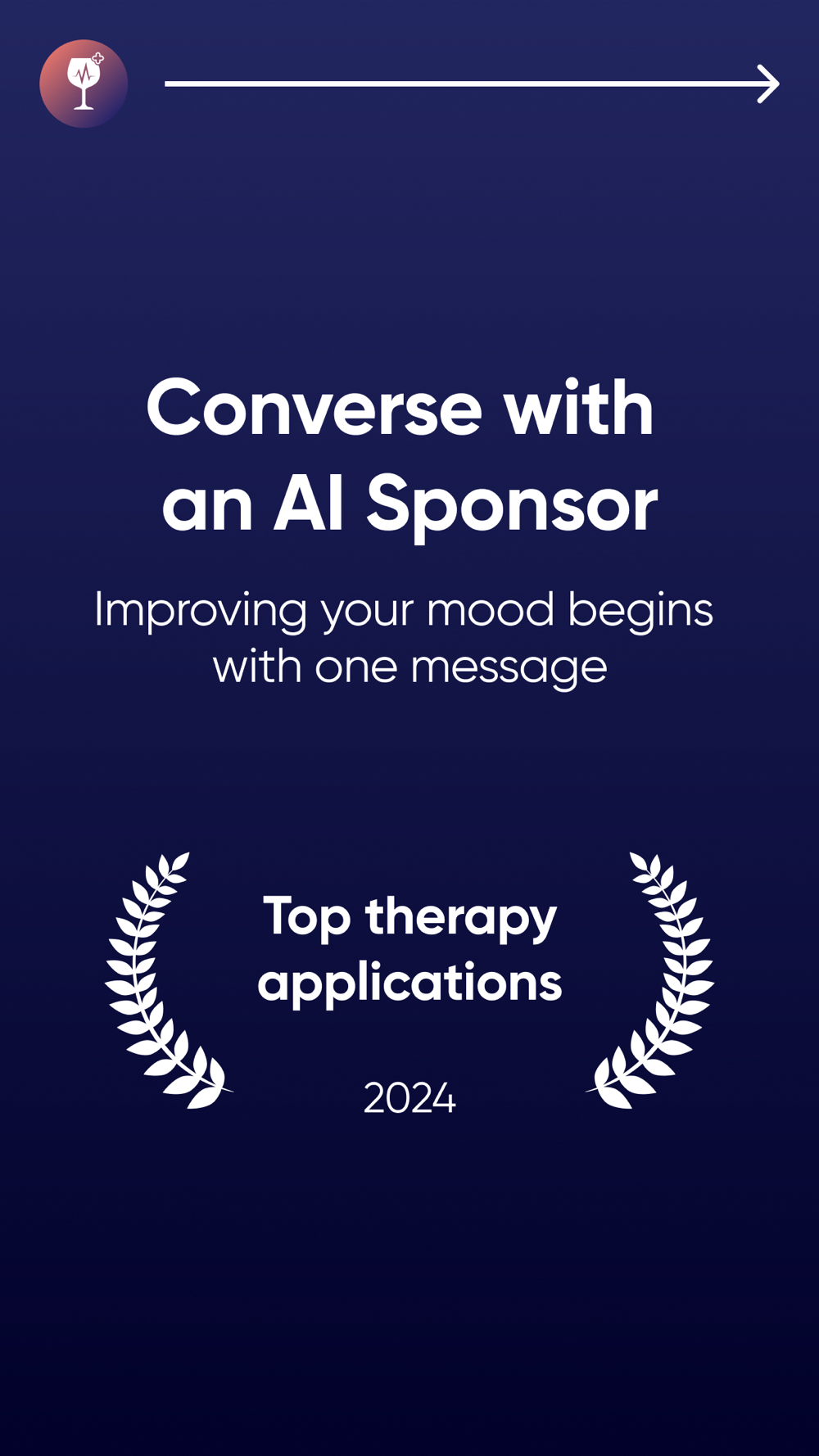 Converse with an AI Sponsor

Improving your mood begins with one message

Top therapy applications

2024